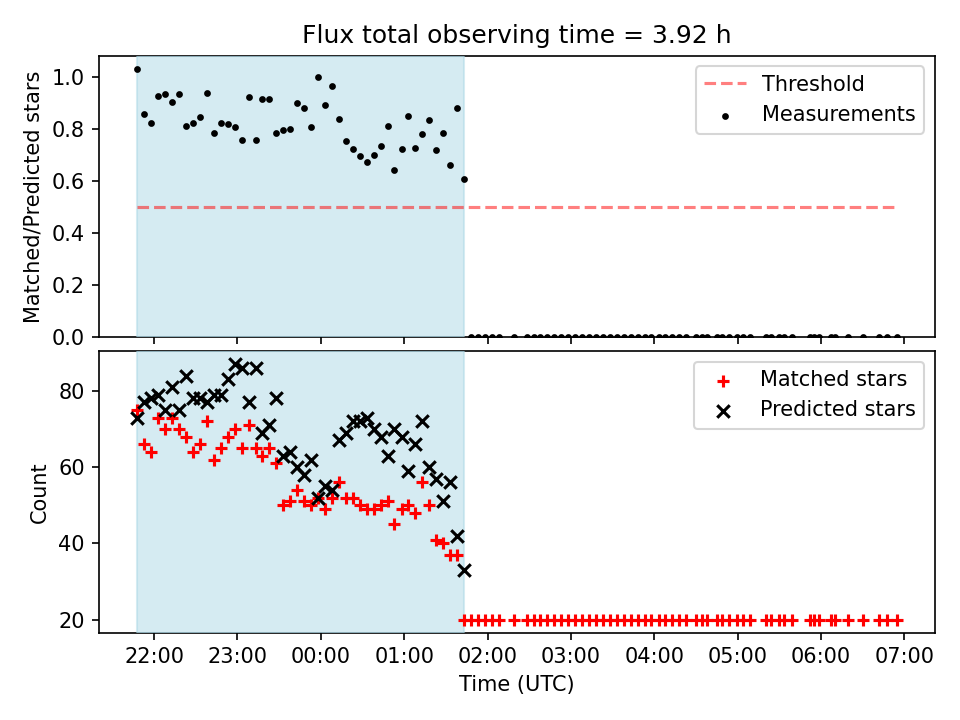 Flux total observing time = 3.92 h

Matched/Predicted stars

1.0
0.8
0.6
0.4
0.2
0.0

Threshold
Measurements

Count

80
60
40
20

Matched stars
Predicted stars

22:00 23:00 00:00 01:00 02:00 03:00 04:00 05:00 06:00 07:00
Time (UTC)